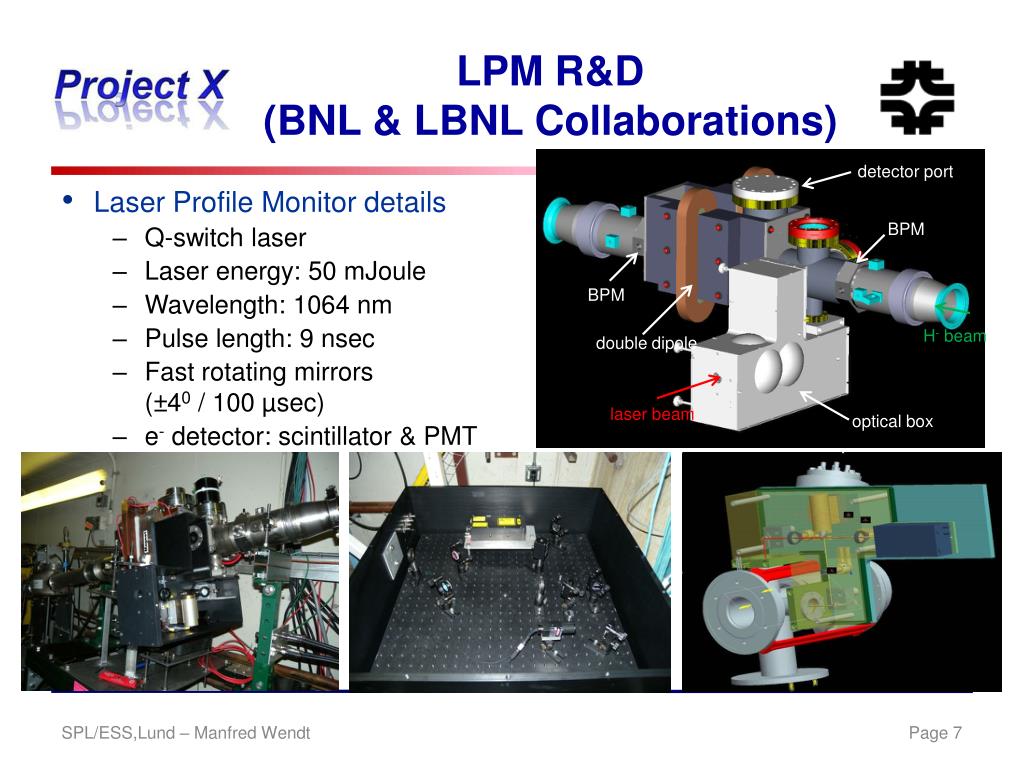 Project X

LPM R&D
(BNL & LBNL Collaborations)

• Laser Profile Monitor details
– Q-switch laser
– Laser energy: 50 mJoule
– Wavelength: 1064 nm
– Pulse length: 9 nsec
– Fast rotating mirrors ($\pm4^0$ / 100 µsec)
– $e^-$ detector: scintillator & PMT

detector port
BPM
BPM
double dipole
$H^-$ beam
laser beam
optical box

SPL/ESS,Lund – Manfred Wendt

Page 7